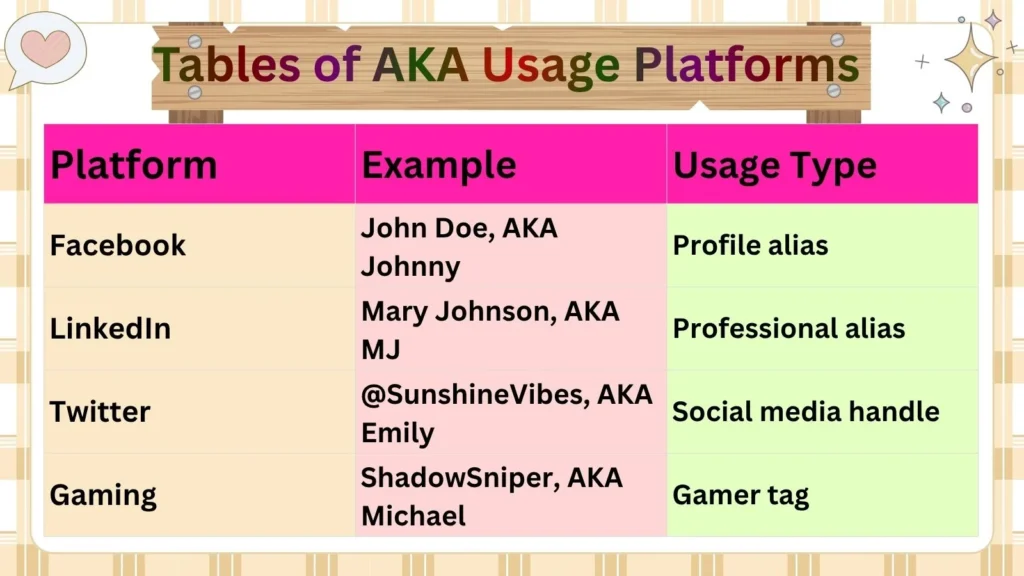 Tables of AKA Usage Platforms

| Platform | Example | Usage Type |
|---|---|---|
| Facebook | John Doe, AKA Johnny | Profile alias |
| LinkedIn | Mary Johnson, AKA MJ | Professional alias |
| Twitter | @SunshineVibes, AKA Emily | Social media handle |
| Gaming | ShadowSniper, AKA Michael | Gamer tag |